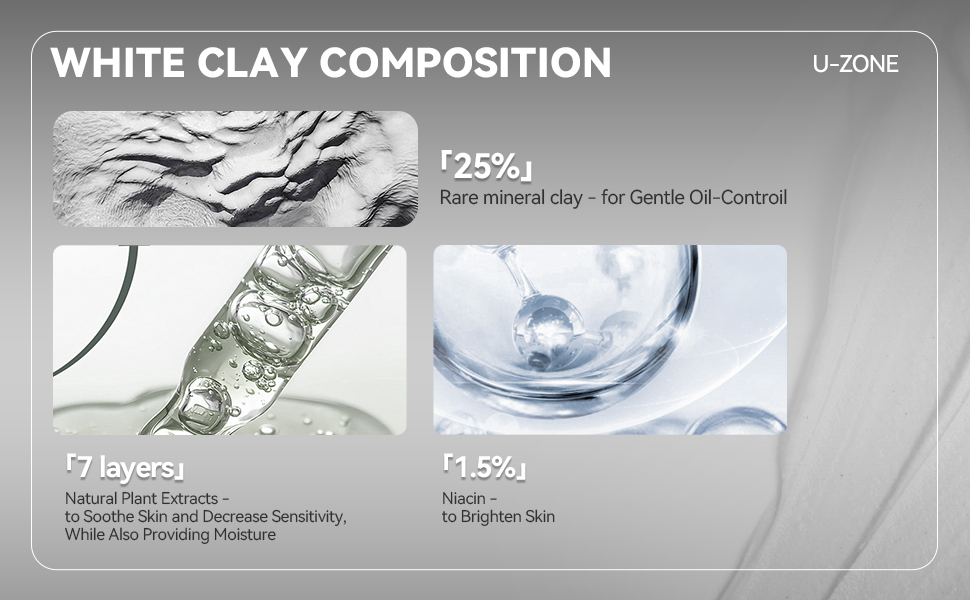 WHITE CLAY COMPOSITION

U-ZONE

「25%」
Rare mineral clay - for Gentle Oil-Controil

「7 layers」
Natural Plant Extracts - to Soothe Skin and Decrease Sensitivity, While Also Providing Moisture

「1.5%」
Niacin - to Brighten Skin